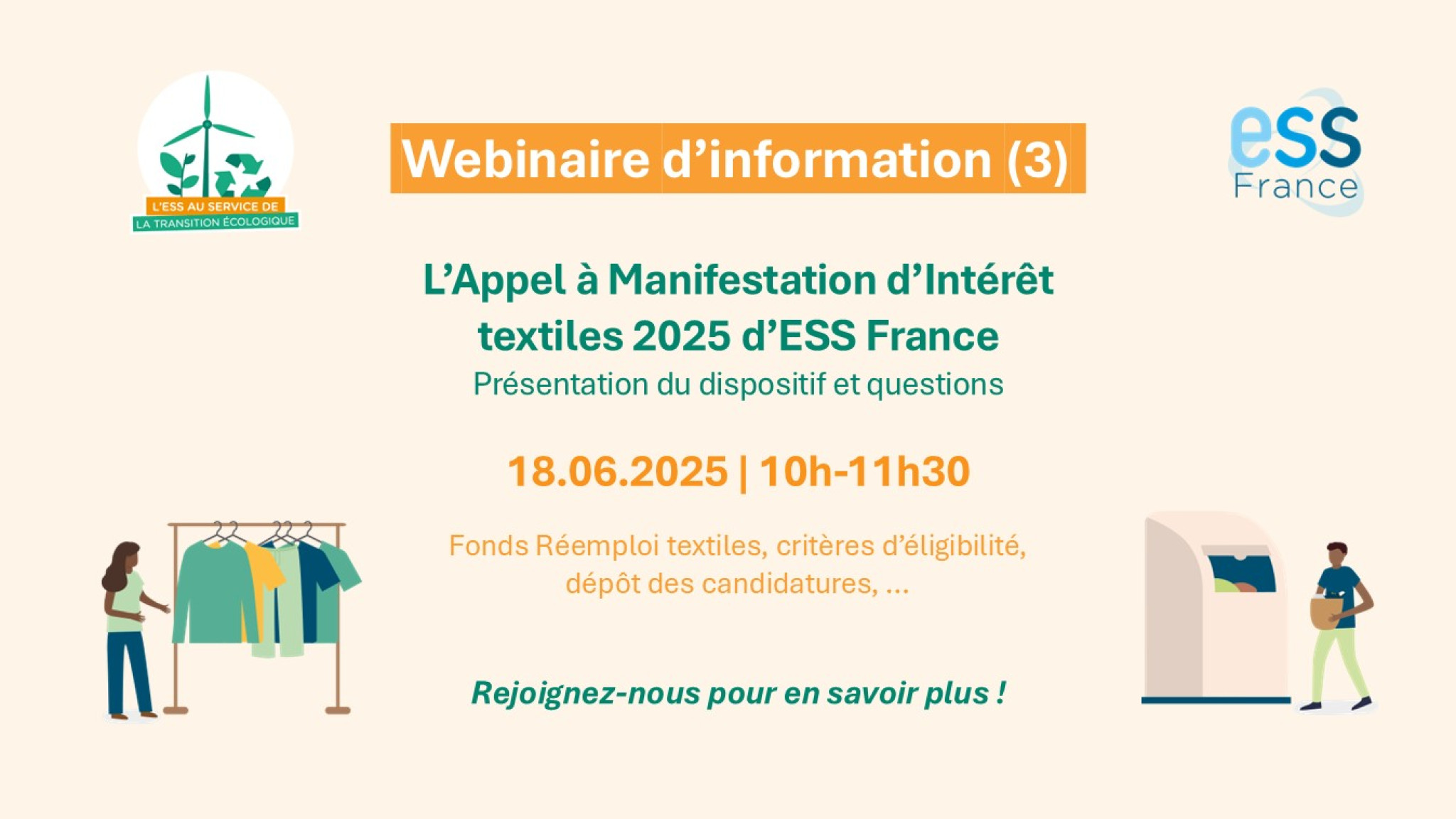 L'ESS AU SERVICE DE
LA TRANSITION ÉCOLOGIQUE

Webinaire d'information (3)

eSS
France

L'Appel à Manifestation d'Intérêt textiles 2025 d'ESS France
Présentation du dispositif et questions

18.06.2025 | 10h-11h30

Fonds Réemploi textiles, critères d'éligibilité, dépôt des candidatures, ...

Rejoignez-nous pour en savoir plus !